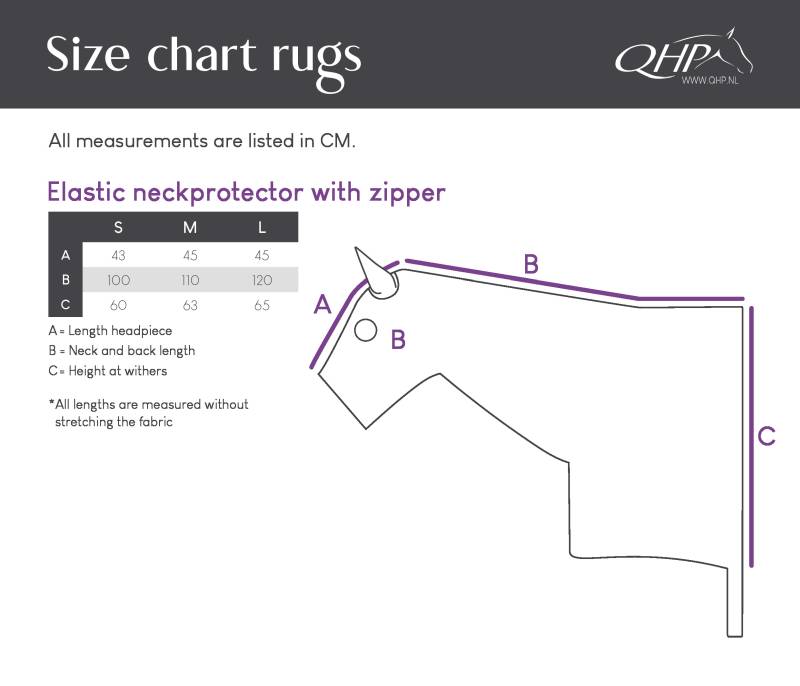 Size chart rugs

QHP
WWW.QHP.NL

All measurements are listed in CM.

Elastic neckprotector with zipper

| | S | M | L |
|---|---|---|---|
| A | 43 | 45 | 45 |
| B | 100 | 110 | 120 |
| C | 60 | 63 | 65 |

A = Length headpiece
B = Neck and back length
C = Height at withers

*All lengths are measured without stretching the fabric

A
B
B
C